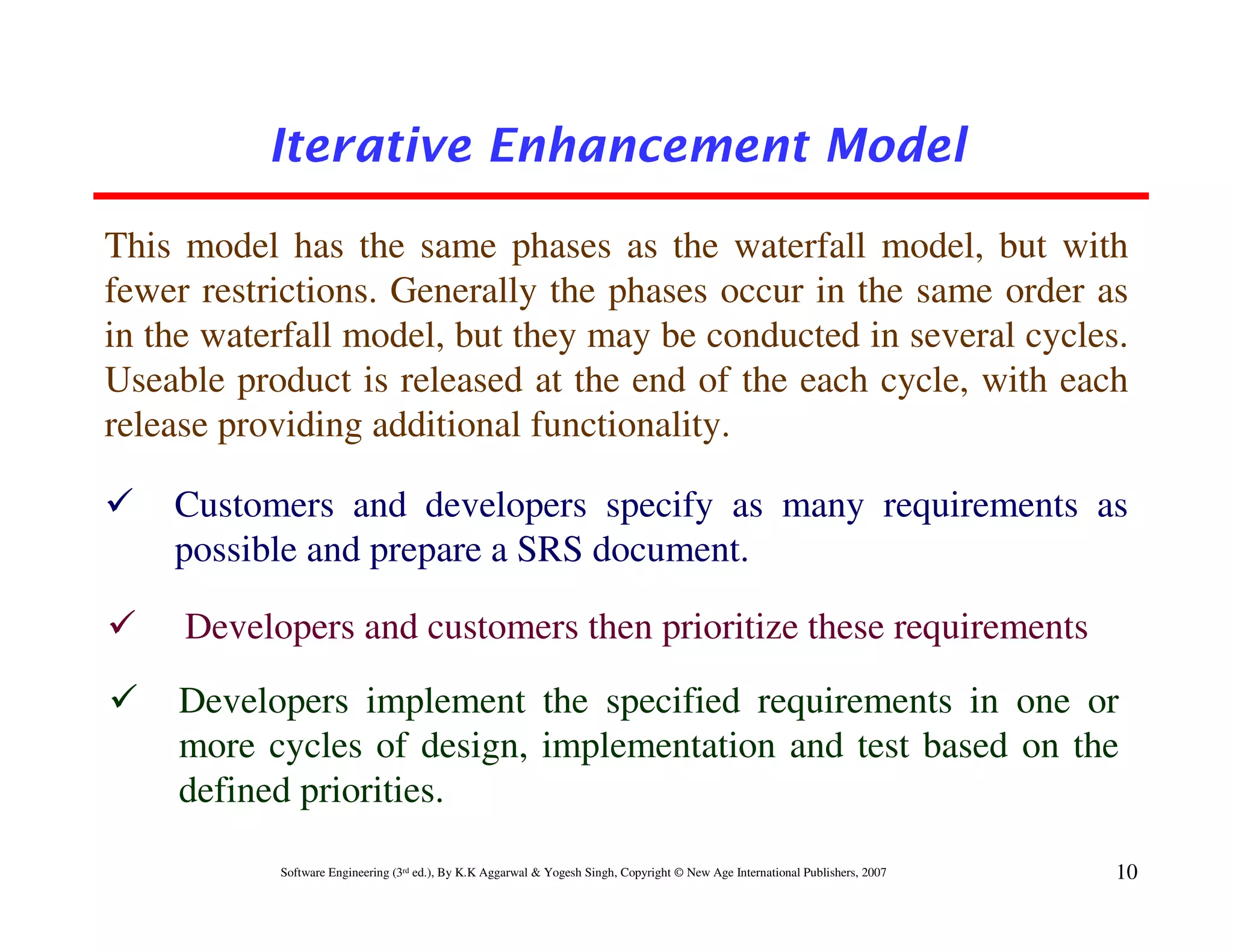 Iterative Enhancement Model

This model has the same phases as the waterfall model, but with fewer restrictions. Generally the phases occur in the same order as in the waterfall model, but they may be conducted in several cycles. Useable product is released at the end of the each cycle, with each release providing additional functionality.

✓ Customers and developers specify as many requirements as possible and prepare a SRS document.

✓ Developers and customers then prioritize these requirements

✓ Developers implement the specified requirements in one or more cycles of design, implementation and test based on the defined priorities.

Software Engineering (3rd ed.), By K.K Aggarwal & Yogesh Singh, Copyright © New Age International Publishers, 2007

10